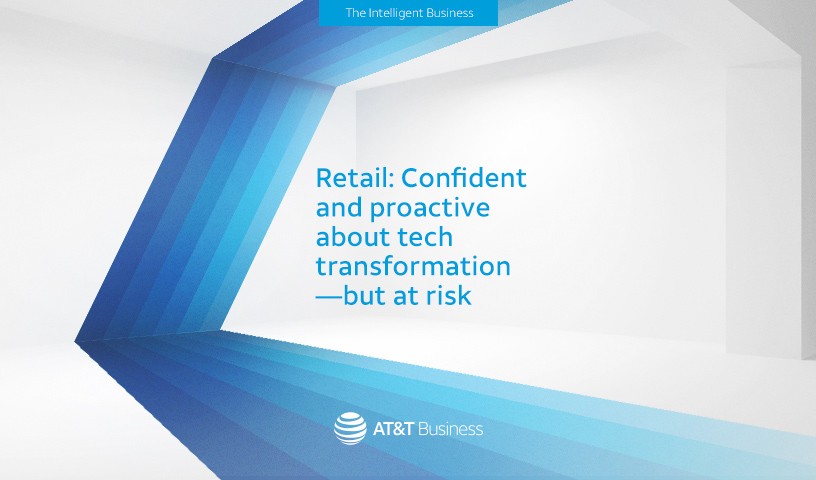 The Intelligent Business

Retail: Confident and proactive about tech transformation —but at risk

AT&T Business